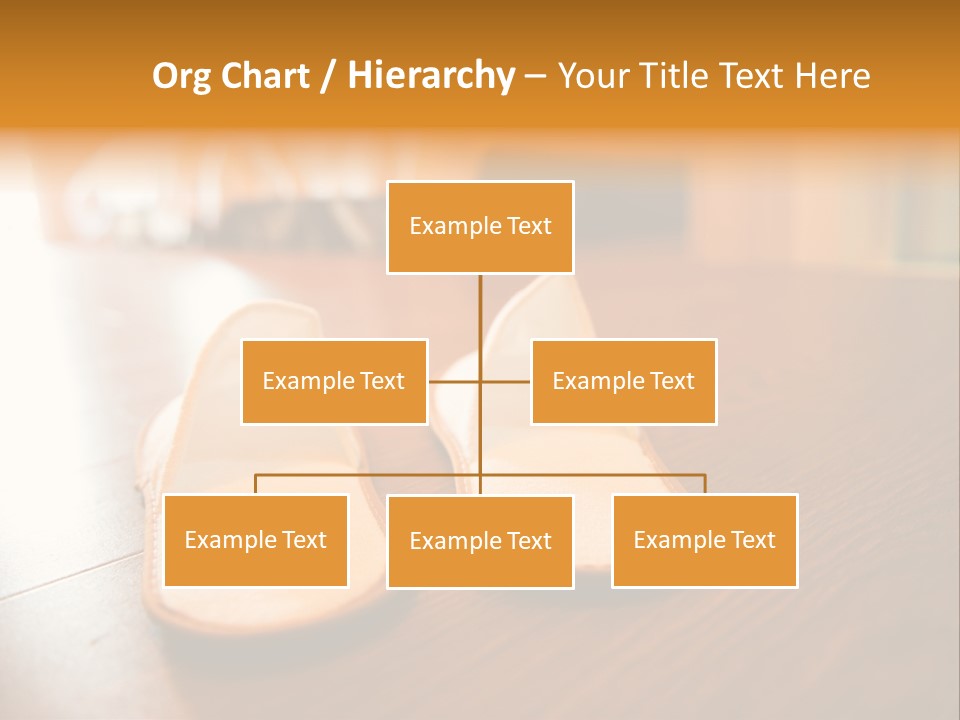 Org Chart / Hierarchy – Your Title Text Here

Example Text

Example Text

Example Text

Example Text

Example Text

Example Text